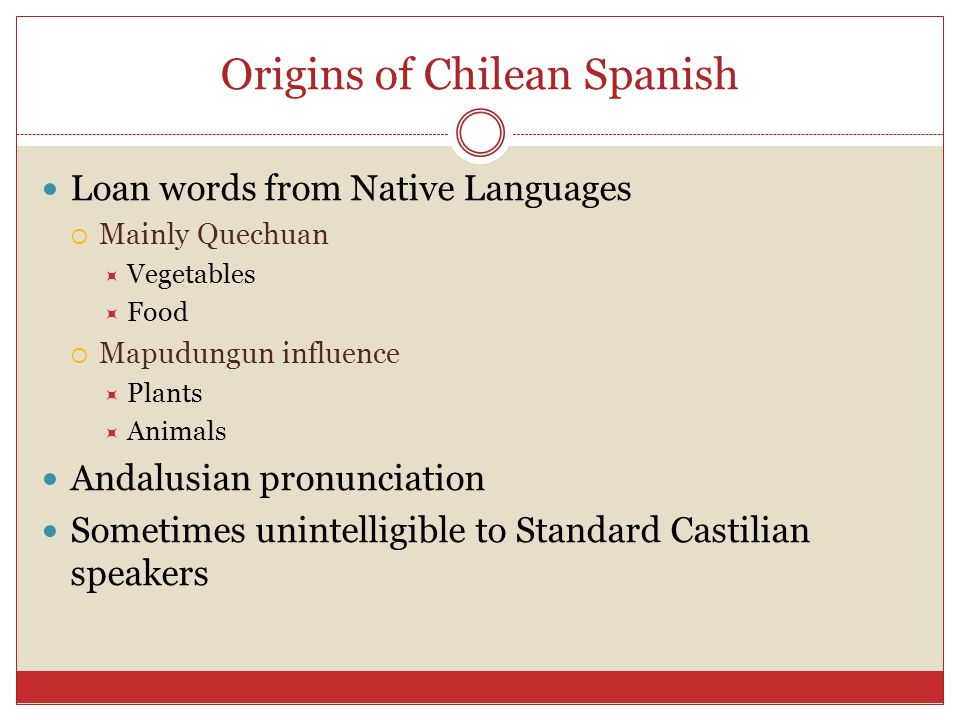 Origins of Chilean Spanish

- Loan words from Native Languages
  - Mainly Quechuan
    - Vegetables
    - Food
  - Mapudungun influence
    - Plants
    - Animals
- Andalusian pronunciation
- Sometimes unintelligible to Standard Castilian speakers